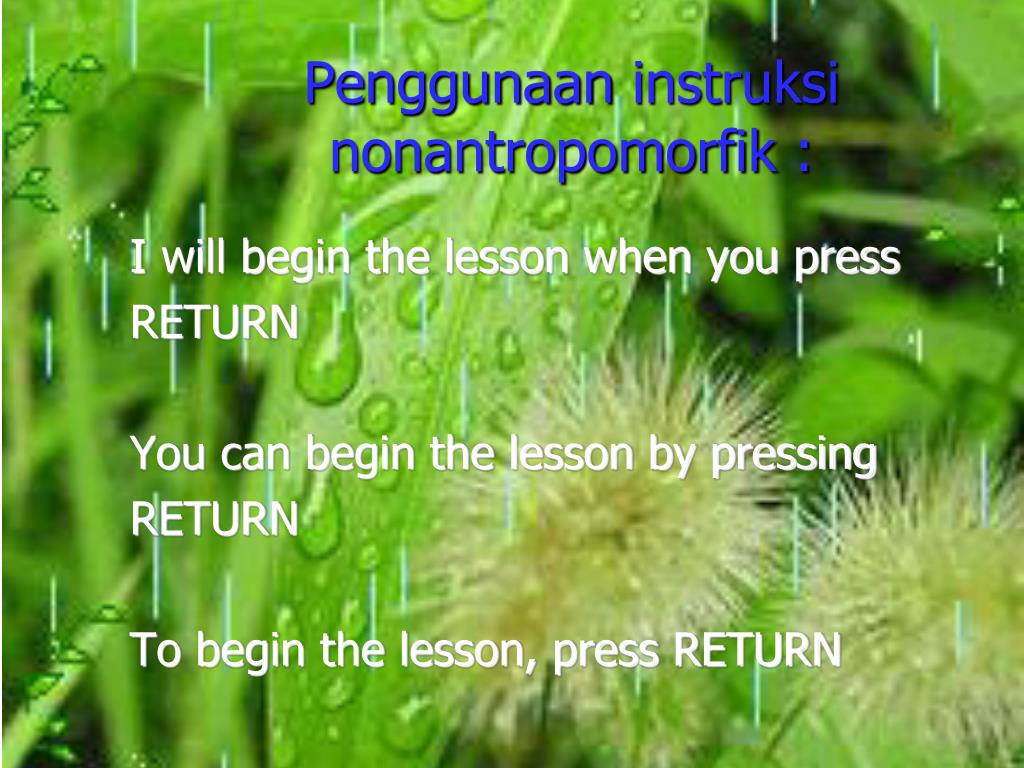 Penggunaan instruksi nonantropomorfik :

I will begin the lesson when you press RETURN

You can begin the lesson by pressing RETURN

To begin the lesson, press RETURN